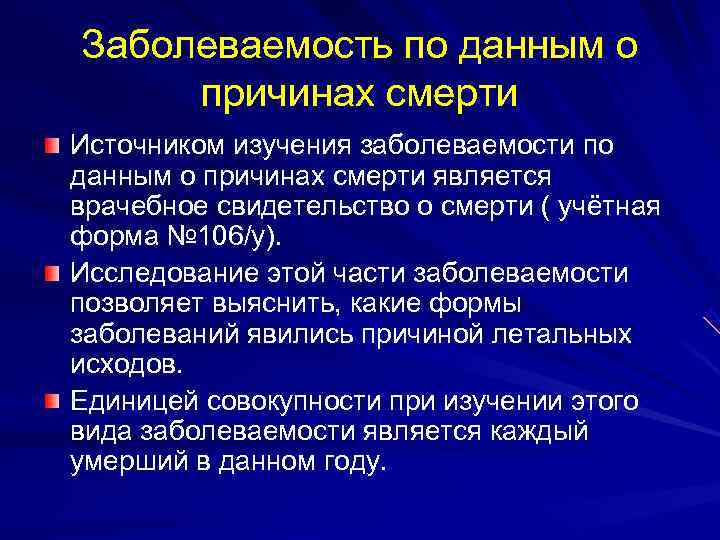 Заболеваемость по данным о причинах смерти

Источником изучения заболеваемости по данным о причинах смерти является врачебное свидетельство о смерти ( учётная форма №106/у).

Исследование этой части заболеваемости позволяет выяснить, какие формы заболеваний явились причиной летальных исходов.

Единицей совокупности при изучении этого вида заболеваемости является каждый умерший в данном году.